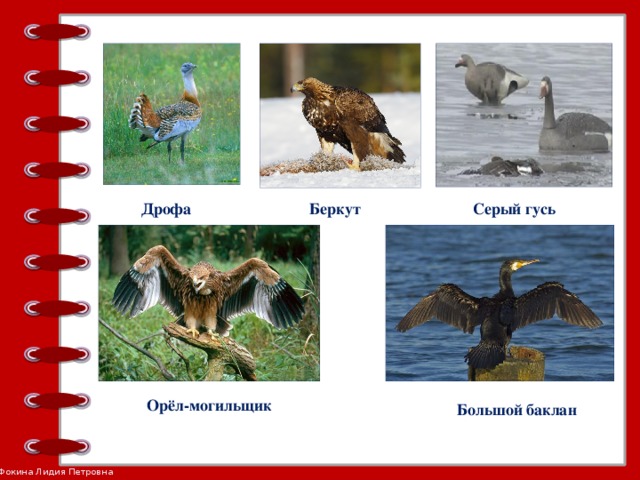 Дрофа

Беркут

Серый гусь

Орёл-могильщик

Большой баклан

Фокина Лидия Петровна